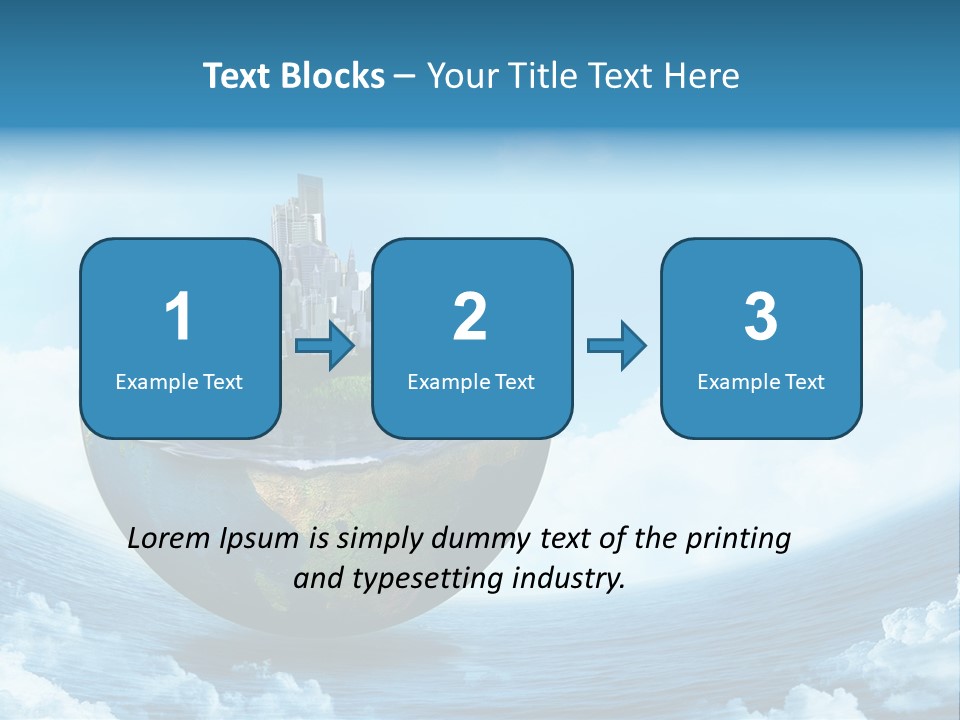 Text Blocks – Your Title Text Here

1
Example Text

2
Example Text

3
Example Text

Lorem Ipsum is simply dummy text of the printing and typesetting industry.